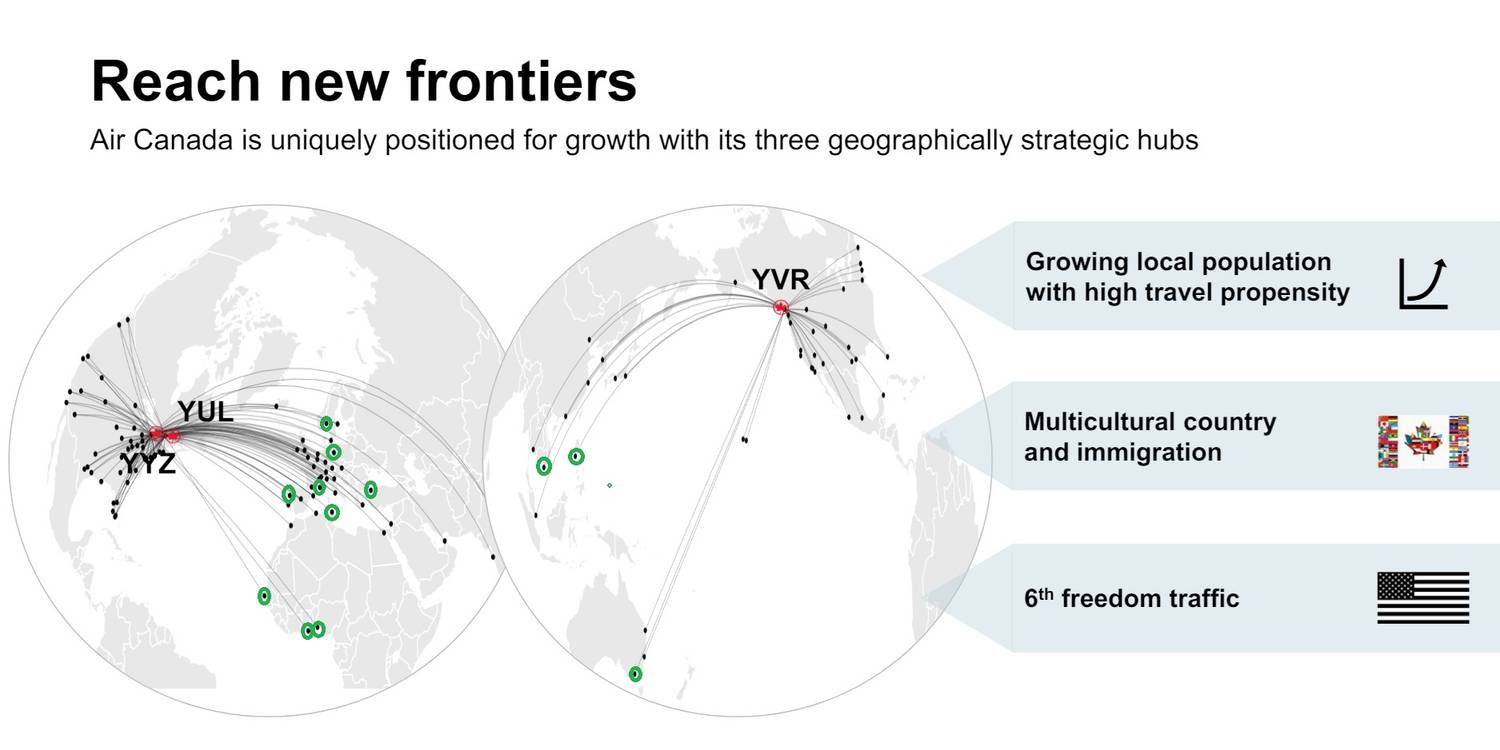 Reach new frontiers

Air Canada is uniquely positioned for growth with its three geographically strategic hubs

YUL

YYZ

YVR

Growing local population with high travel propensity

Multicultural country and immigration

$6^{th}$ freedom traffic